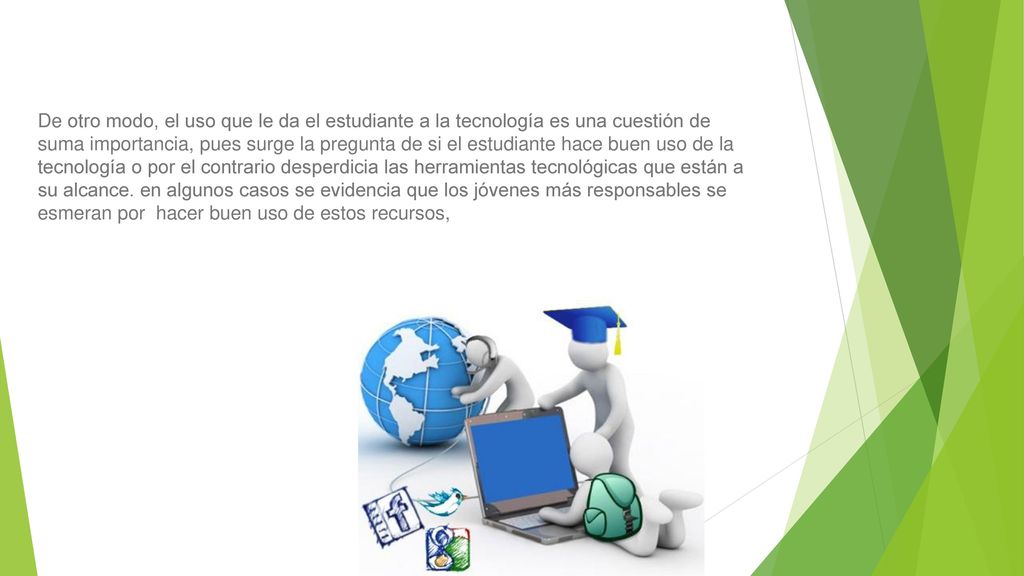 De otro modo, el uso que le da el estudiante a la tecnología es una cuestión de suma importancia, pues surge la pregunta de si el estudiante hace buen uso de la tecnología o por el contrario desperdicia las herramientas tecnológicas que están a su alcance. en algunos casos se evidencia que los jóvenes más responsables se esmeran por  hacer buen uso de estos recursos,